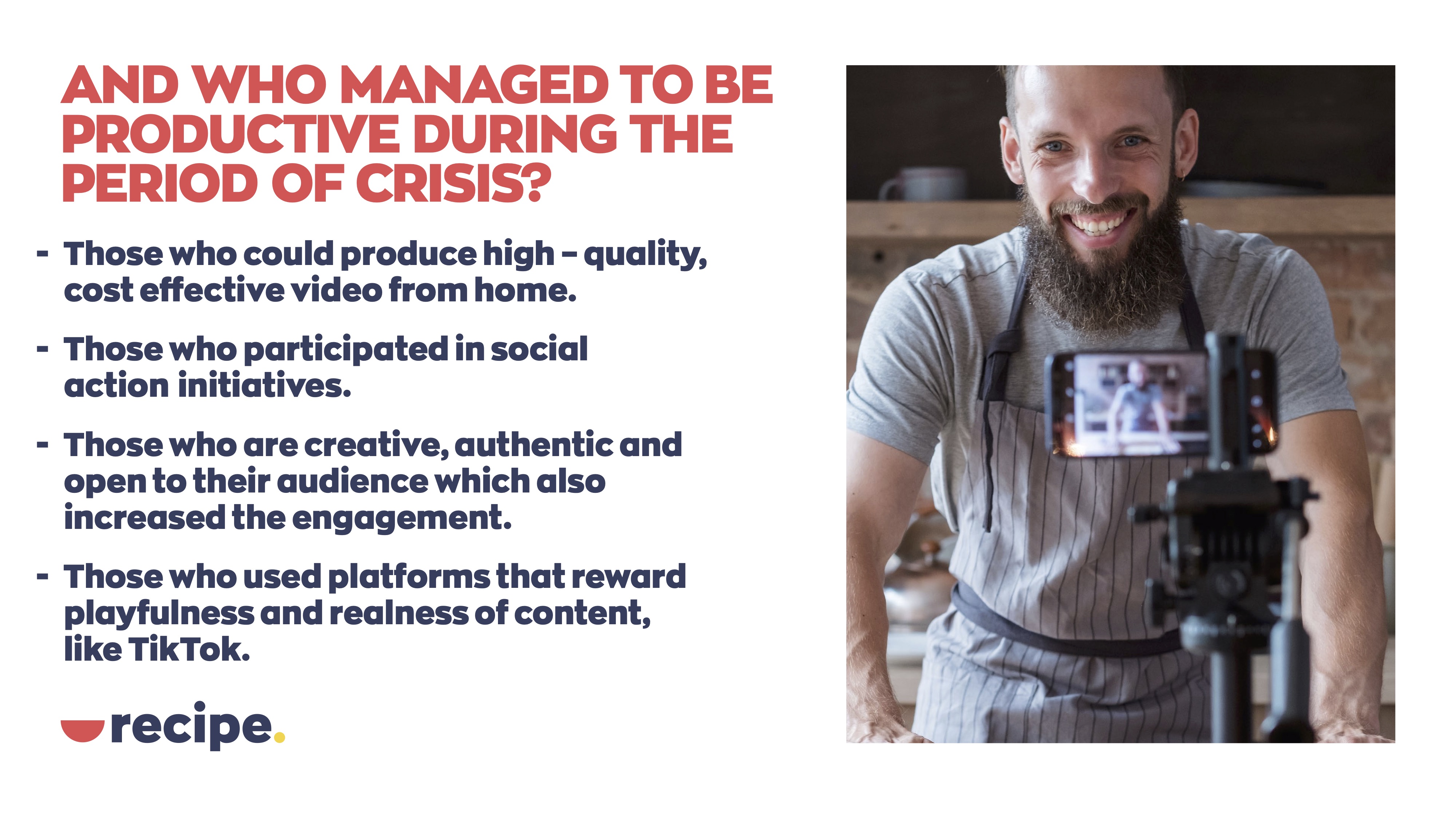 AND WHO MANAGED TO BE PRODUCTIVE DURING THE PERIOD OF CRISIS?

- Those who could produce high – quality, cost effective video from home.

- Those who participated in social action initiatives.

- Those who are creative, authentic and open to their audience which also increased the engagement.

- Those who used platforms that reward playfulness and realness of content, like TikTok.

recipe.